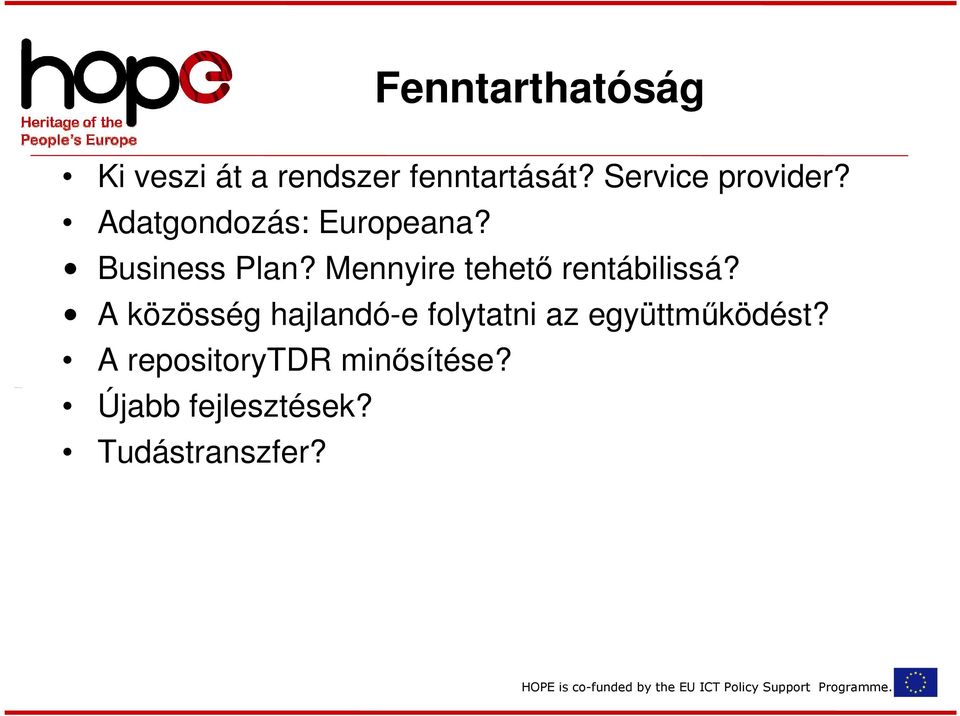 hope
Heritage of the People's Europe

Fenntarthatóság

• Ki veszi át a rendszer fenntartását? Service provider?
• Adatgondozás: Europeana?
• Business Plan? Mennyire tehető rentábilissá?
• A közösség hajlandó-e folytatni az együttműködést?
• A repositoryTDR minősítése?
• Újabb fejlesztések?
• Tudástranszfer?

HOPE is co-funded by the EU ICT Policy Support Programme.